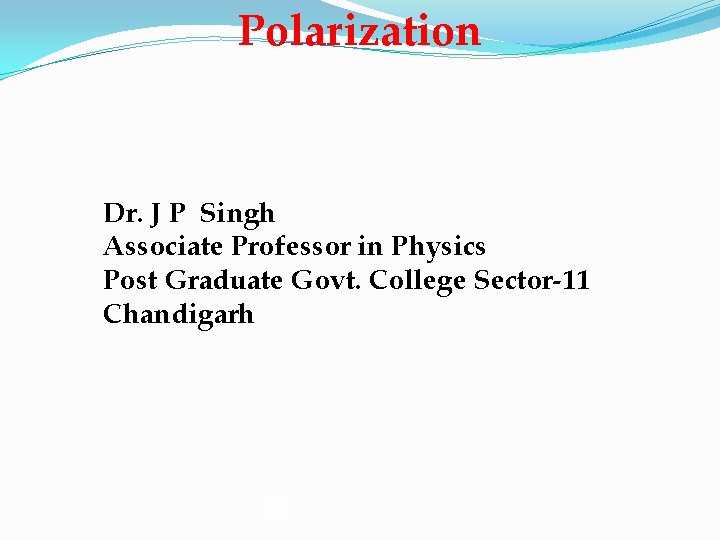 Polarization

Dr. J P Singh
Associate Professor in Physics
Post Graduate Govt. College Sector-11
Chandigarh